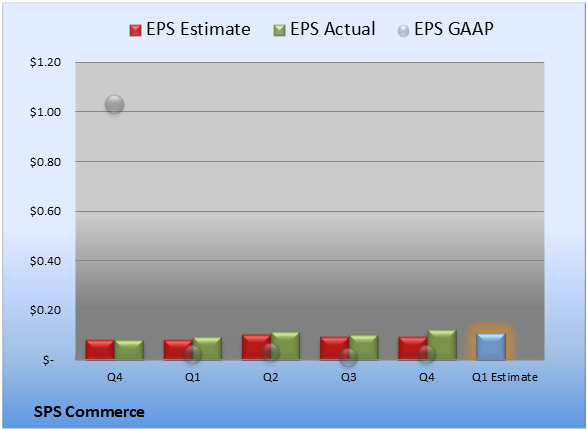 EPS Estimate EPS Actual EPS GAAP

$1.20
$1.00
$0.80
$0.60
$0.40
$0.20
$-

Q4 Q1 Q2 Q3 Q4 Q1 Estimate

SPS Commerce